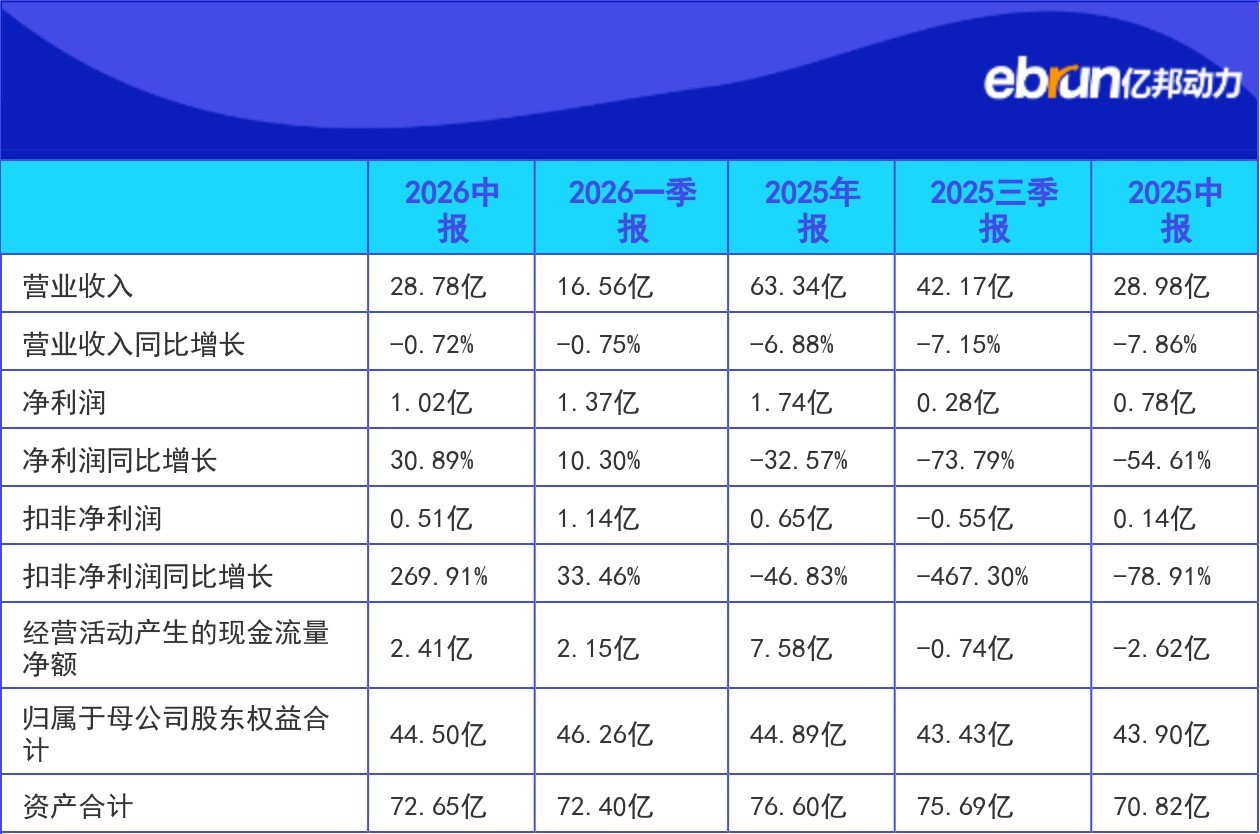 ebrun亿邦动力

| | 2026中报 | 2026一季报 | 2025年报 | 2025三季报 | 2025中报 |
|---|---|---|---|---|---|
| 营业收入 | 28.78亿 | 16.56亿 | 63.34亿 | 42.17亿 | 28.98亿 |
| 营业收入同比增长 | -0.72% | -0.75% | -6.88% | -7.15% | -7.86% |
| 净利润 | 1.02亿 | 1.37亿 | 1.74亿 | 0.28亿 | 0.78亿 |
| 净利润同比增长 | 30.89% | 10.30% | -32.57% | -73.79% | -54.61% |
| 扣非净利润 | 0.51亿 | 1.14亿 | 0.65亿 | -0.55亿 | 0.14亿 |
| 扣非净利润同比增长 | 269.91% | 33.46% | -46.83% | -467.30% | -78.91% |
| 经营活动产生的现金流量净额 | 2.41亿 | 2.15亿 | 7.58亿 | -0.74亿 | -2.62亿 |
| 归属于母公司股东权益合计 | 44.50亿 | 46.26亿 | 44.89亿 | 43.43亿 | 43.90亿 |
| 资产合计 | 72.65亿 | 72.40亿 | 76.60亿 | 75.69亿 | 70.82亿 |